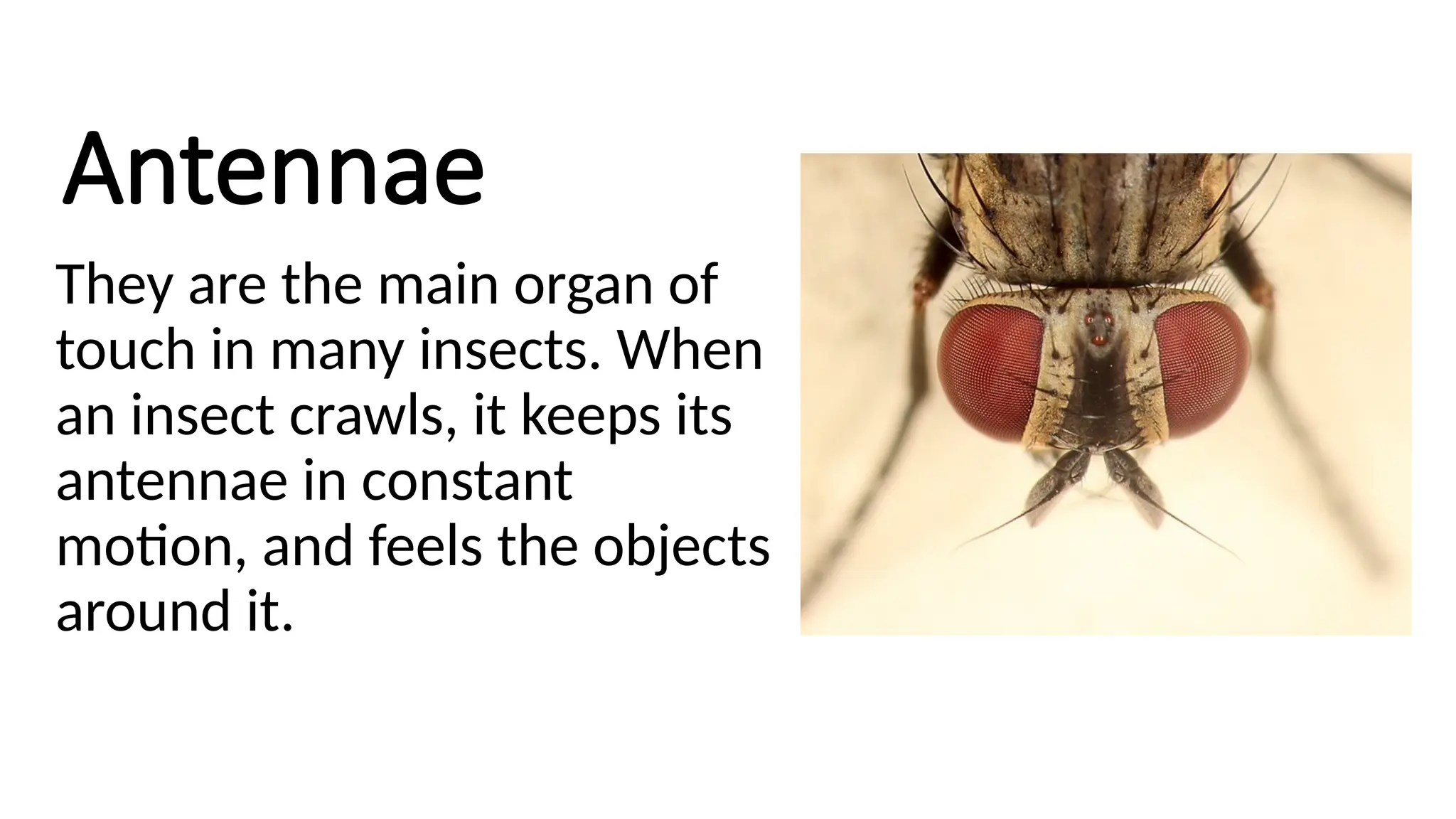 Antennae

They are the main organ of touch in many insects. When an insect crawls, it keeps its antennae in constant motion, and feels the objects around it.